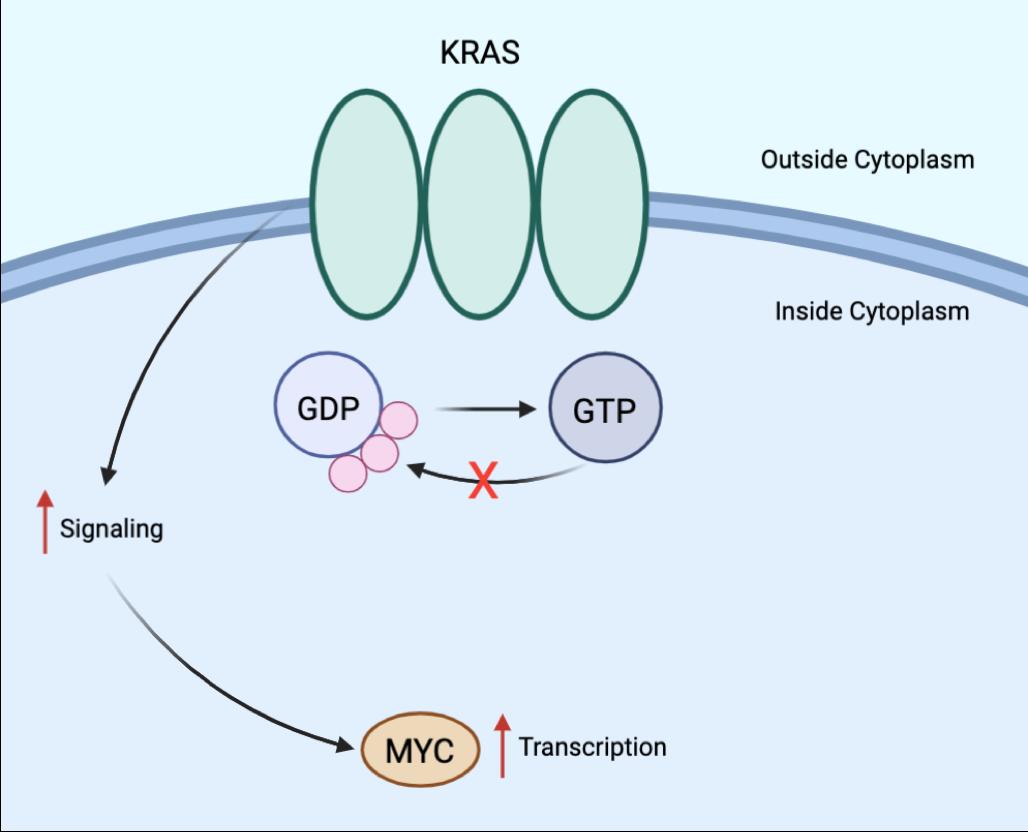 KRAS

Outside Cytoplasm

Inside Cytoplasm

GDP

GTP

X

Signaling

MYC

Transcription